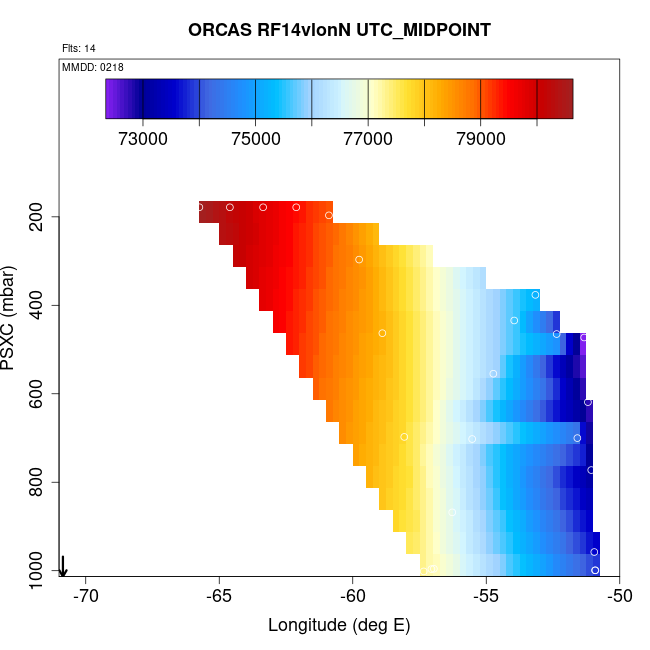 ORCAS RF14vlonN UTC_MIDPOINT

Flts: 14

MMDD: 0218

73000
75000
77000
79000

PSXC (mbar)

200
400
600
800
1000

-70
-65
-60
-55
-50

Longitude (deg E)